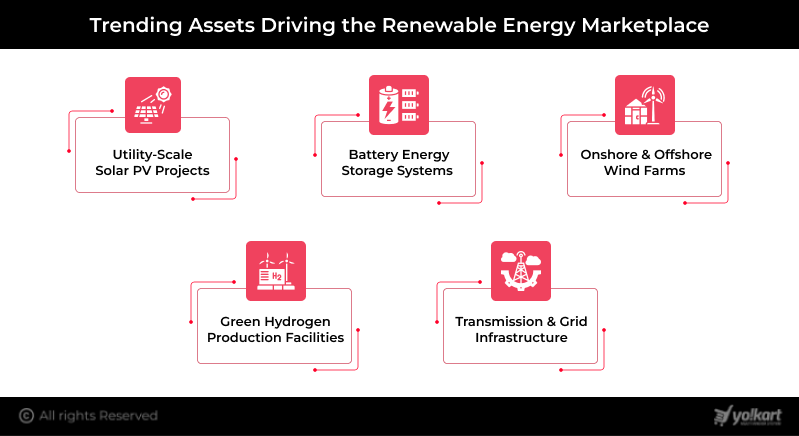 Trending Assets Driving the Renewable Energy Marketplace

Utility-Scale Solar PV Projects

Battery Energy Storage Systems

Onshore & Offshore Wind Farms

$H_2$

Green Hydrogen Production Facilities

Transmission & Grid Infrastructure

© All rights Reserved

yo!kart